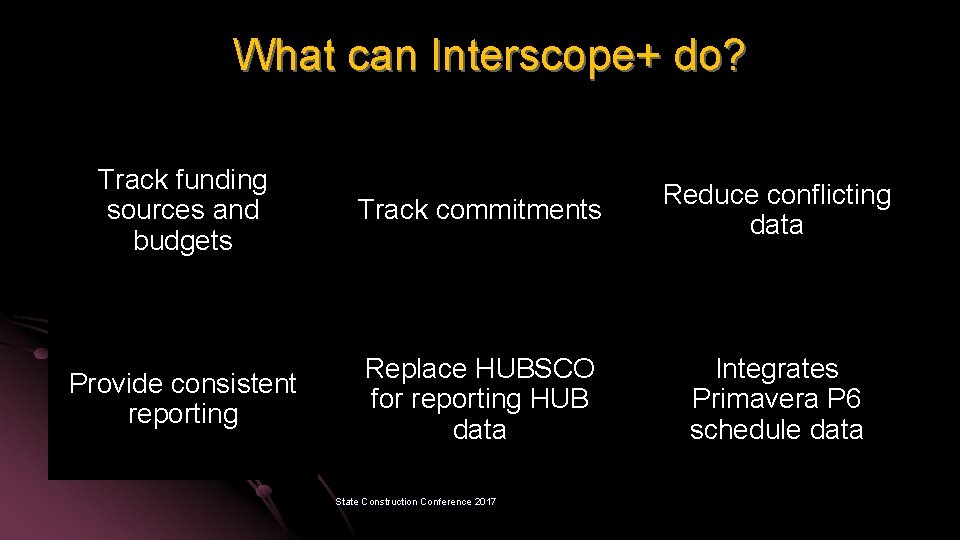 What can Interscope+ do?

Track funding sources and budgets

Track commitments

Reduce conflicting data

Provide consistent reporting

Replace HUBSCO for reporting HUB data

Integrates Primavera P6 schedule data

State Construction Conference 2017